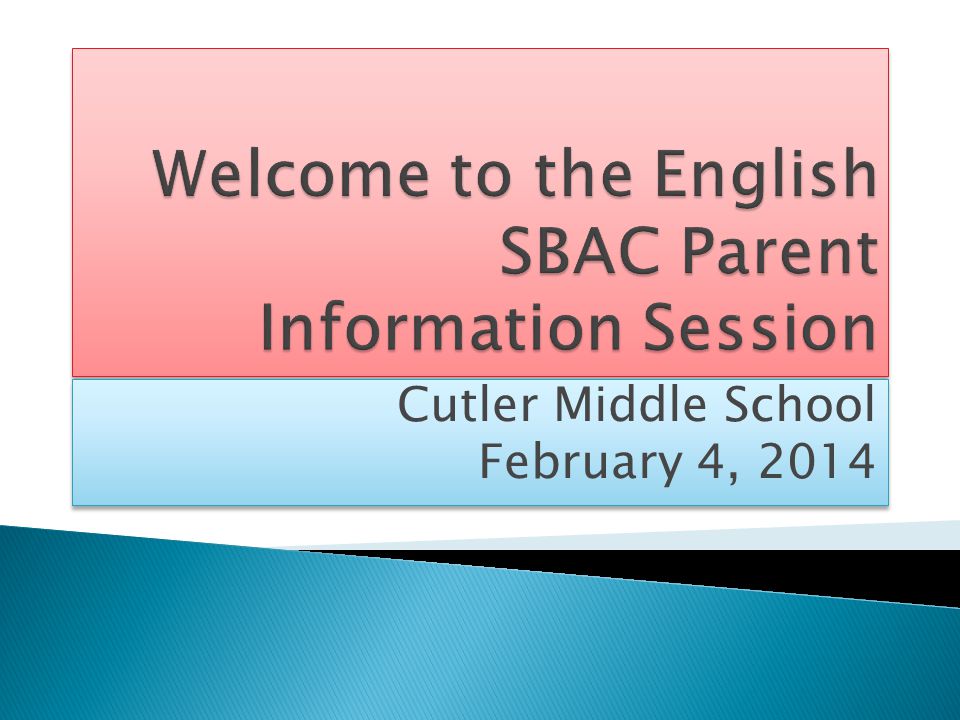 Welcome to the English SBAC Parent Information Session

Cutler Middle School
February 4, 2014